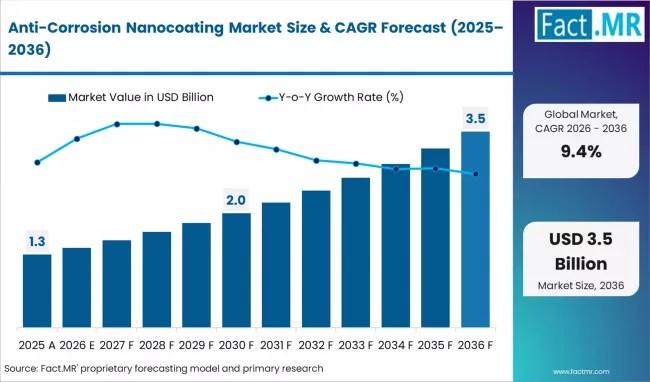 Anti-Corrosion Nanocoating Market Size & CAGR Forecast (2025–2036)

Fact.MR

Market Value in USD Billion

Y-o-Y Growth Rate (%)

1.3

2.0

3.5

2025 A 2026 E 2027 F 2028 F 2029 F 2030 F 2031 F 2032 F 2033 F 2034 F 2035 F 2036 F

Global Market, CAGR 2026 - 2036

9.4%

USD 3.5 Billion

Market Size, 2036

Source: Fact.MR' proprietary forecasting model and primary research

www.factmr.com